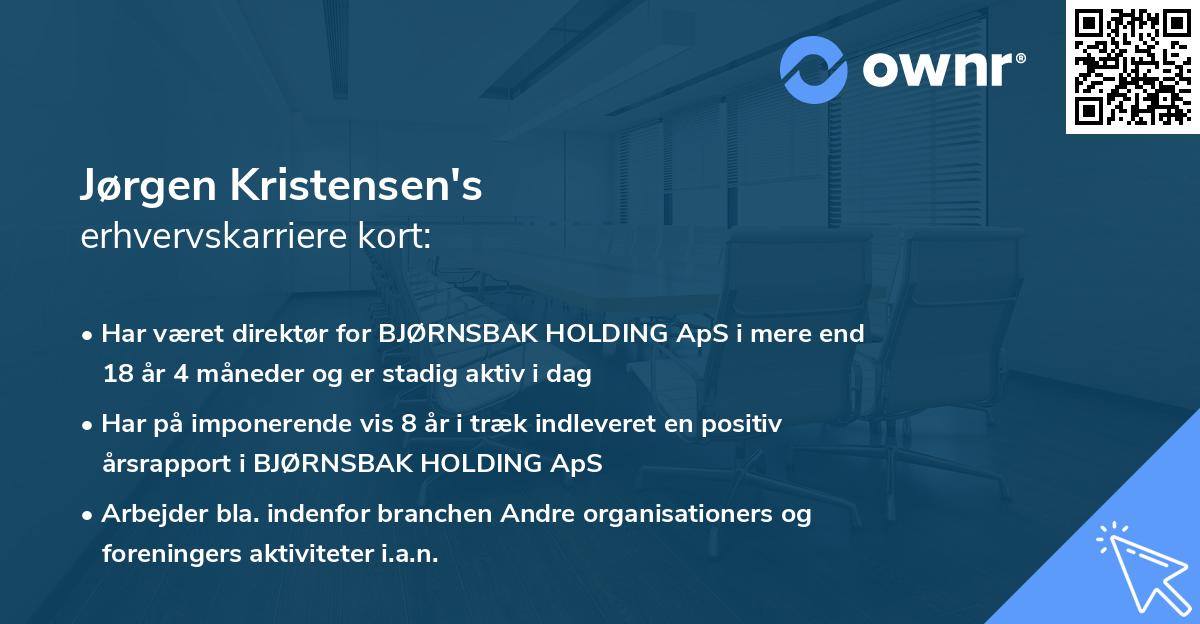 ownr®

Jørgen Kristensen's
erhvervskarriere kort:

• Har været direktør for BJØRNSBAK HOLDING ApS i mere end 18 år 4 måneder og er stadig aktiv i dag

• Har på imponerende vis 8 år i træk indleveret en positiv årsrapport i BJØRNSBAK HOLDING ApS

• Arbejder bla. indenfor branchen Andre organisationers og foreningers aktiviteter i.a.n.